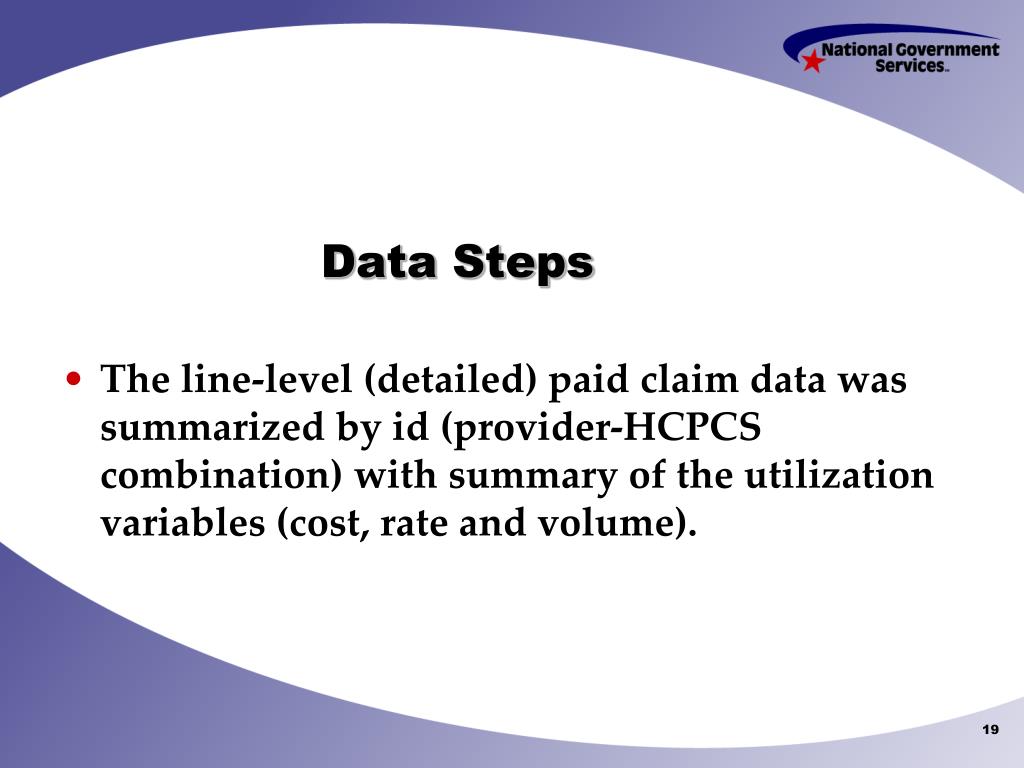 National Government Services™

Data Steps

• The line-level (detailed) paid claim data was summarized by id (provider-HCPCS combination) with summary of the utilization variables (cost, rate and volume).

19